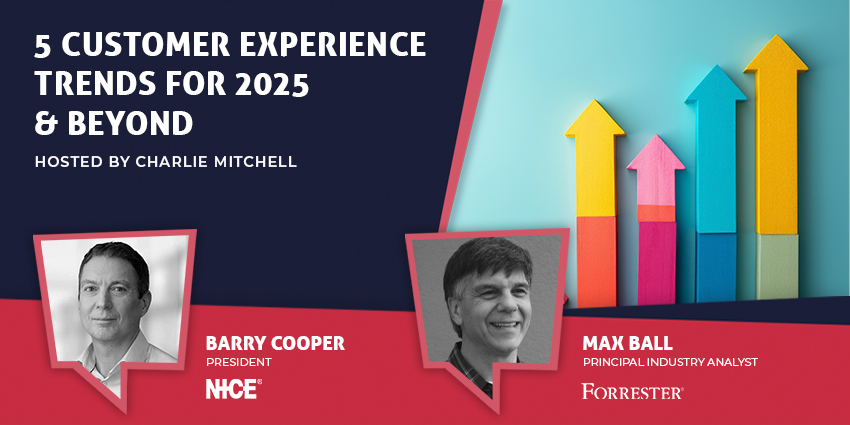 5 CUSTOMER EXPERIENCE TRENDS FOR 2025 & BEYOND

HOSTED BY CHARLIE MITCHELL

BARRY COOPER
PRESIDENT
NICE®

MAX BALL
PRINCIPAL INDUSTRY ANALYST
FORRESTER®